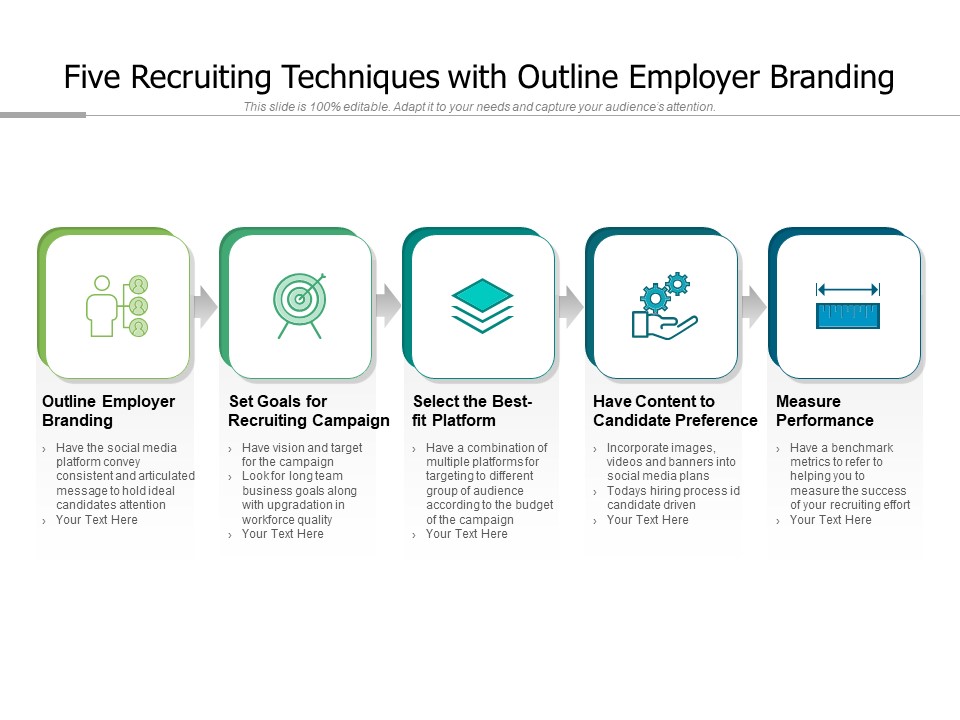 Five Recruiting Techniques with Outline Employer Branding

This slide is 100% editable. Adapt it to your needs and capture your audience's attention.

Outline Employer Branding

› Have the social media platform convey consistent and articulated message to hold ideal candidates attention
› Your Text Here

Set Goals for Recruiting Campaign

› Have vision and target for the campaign
› Look for long team business goals along with upgradation in workforce quality
› Your Text Here

Select the Best-fit Platform

› Have a combination of multiple platforms for targeting to different group of audience according to the budget of the campaign
› Your Text Here

Have Content to Candidate Preference

› Incorporate images, videos and banners into social media plans
› Todays hiring process id candidate driven
› Your Text Here

Measure Performance

› Have a benchmark metrics to refer to helping you to measure the success of your recruiting effort
› Your Text Here